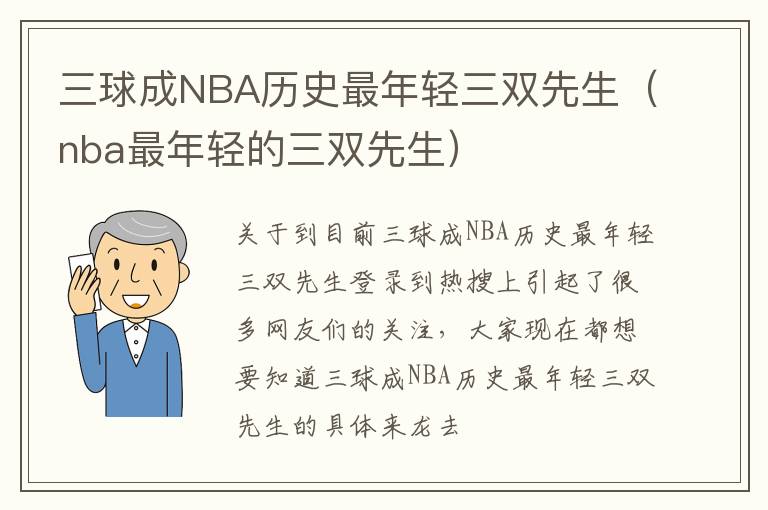 三球成NBA历史最年轻三双先生（nba最年轻的三双先生）

关于到目前三球成NBA历史最年轻三双先生登录到热搜上引起了很多网友们的关注，大家现在都想要知道三球成NBA历史最年轻三双先生的具体来龙去